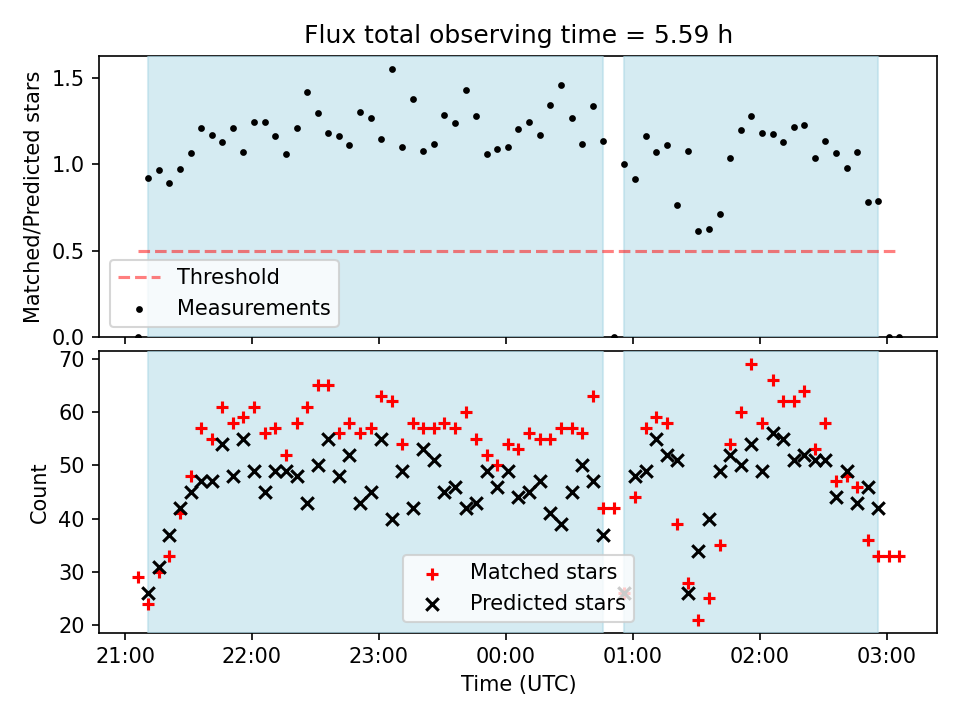 Flux total observing time = 5.59 h

Matched/Predicted stars

1.5
1.0
0.5
0.0

Threshold
Measurements

Count

70
60
50
40
30
20

Matched stars
Predicted stars

21:00
22:00
23:00
00:00
01:00
02:00
03:00

Time (UTC)